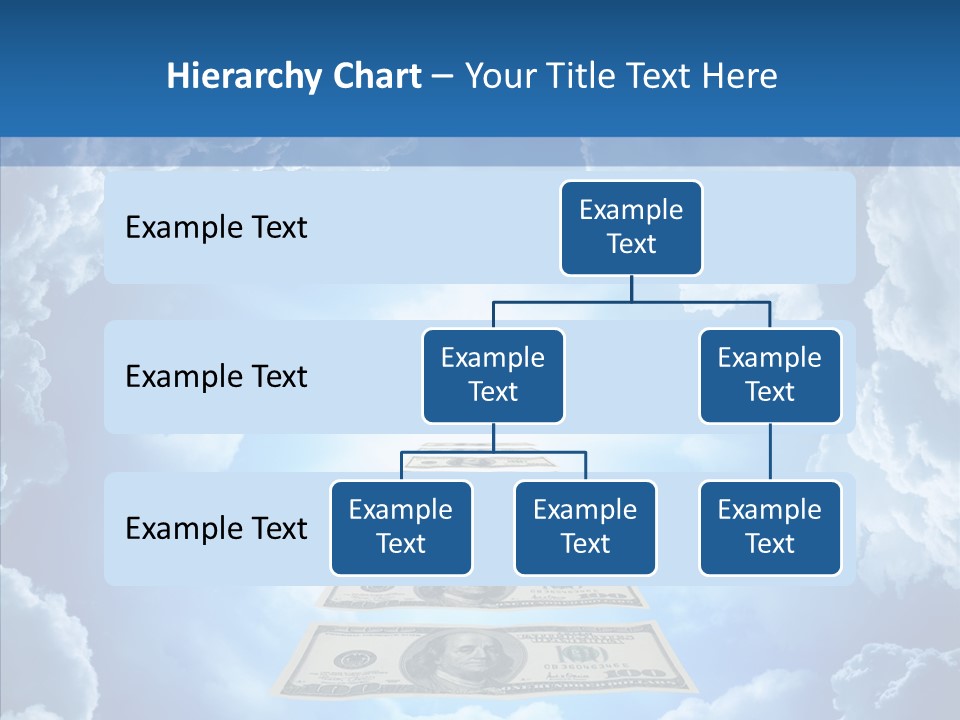 Hierarchy Chart – Your Title Text Here

Example Text

Example Text

Example Text

Example Text

Example Text

Example Text

Example Text

Example Text

Example Text